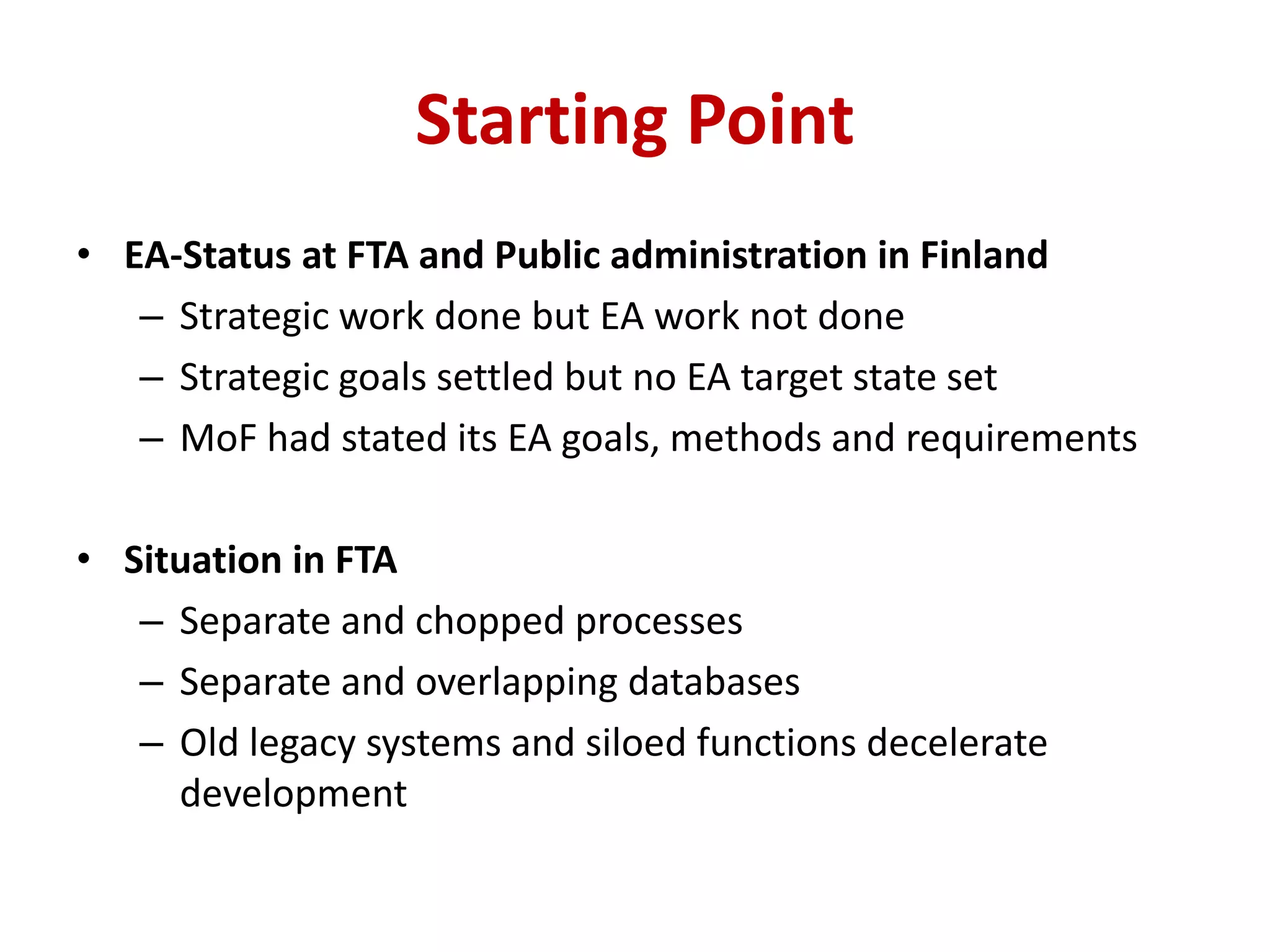 Starting Point

• EA-Status at FTA and Public administration in Finland
– Strategic work done but EA work not done
– Strategic goals settled but no EA target state set
– MoF had stated its EA goals, methods and requirements

• Situation in FTA
– Separate and chopped processes
– Separate and overlapping databases
– Old legacy systems and siloed functions decelerate development